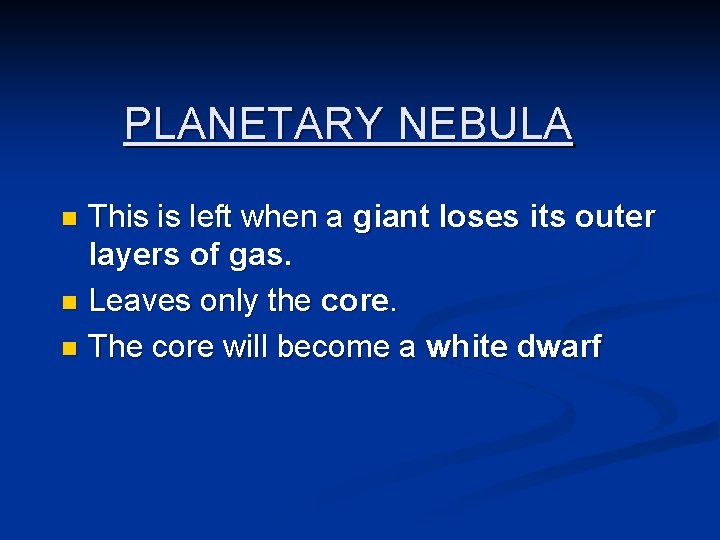 PLANETARY NEBULA

- This is left when a giant loses its outer layers of gas.
- Leaves only the core.
- The core will become a white dwarf